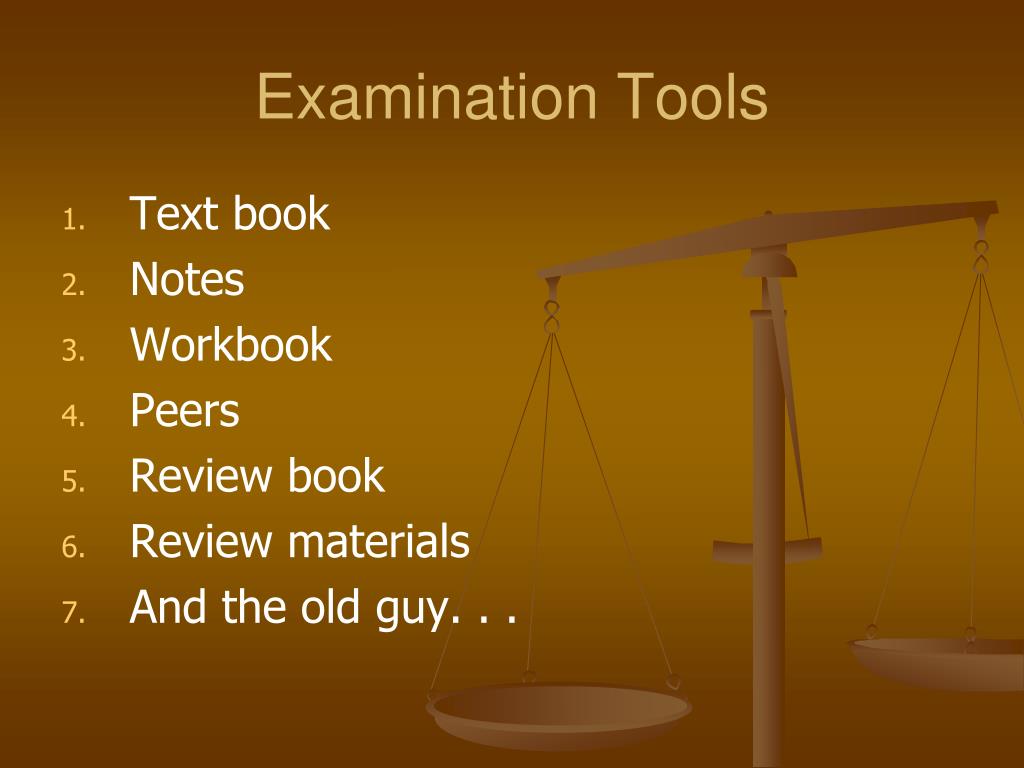 Examination Tools

1. Text book
2. Notes
3. Workbook
4. Peers
5. Review book
6. Review materials
7. And the old guy. . .